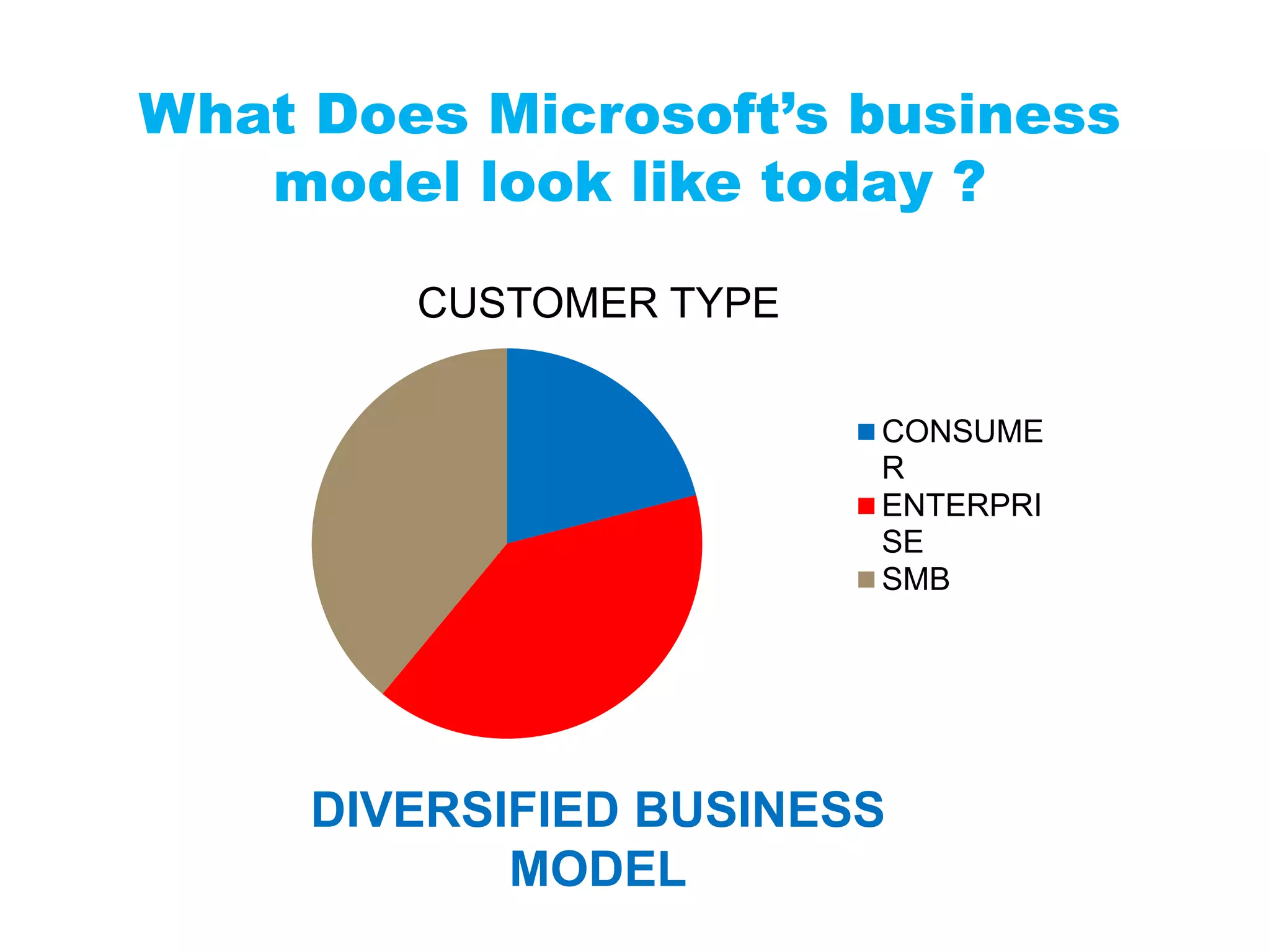 What Does Microsoft's business model look like today ?

CUSTOMER TYPE

CONSUMER
ENTERPRISE
SMB

DIVERSIFIED BUSINESS MODEL